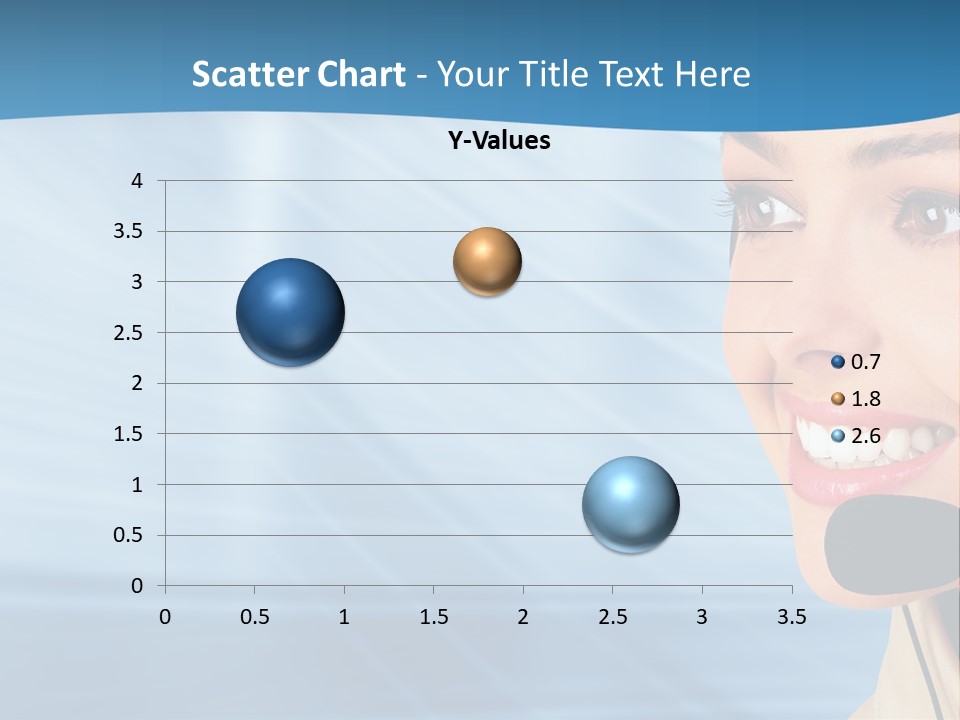 Scatter Chart - Your Title Text Here

Y-Values

4
3.5
3
2.5
2
1.5
1
0.5
0

0 0.5 1 1.5 2 2.5 3 3.5

0.7
1.8
2.6